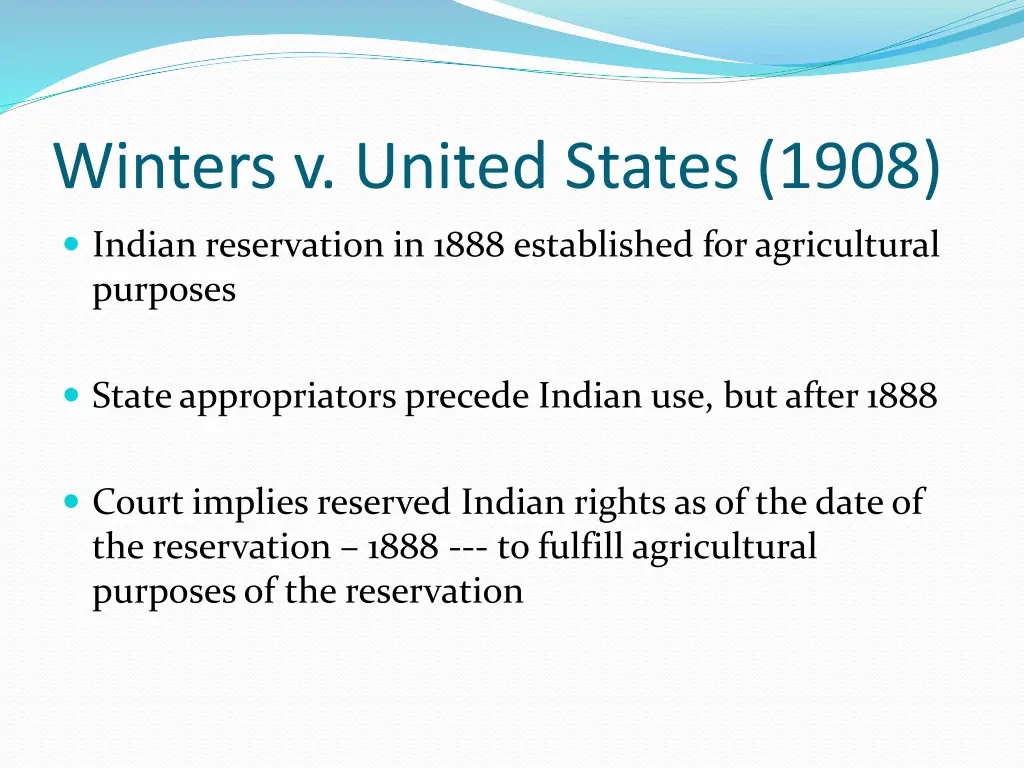 Winters v. United States (1908)

Indian reservation in 1888 established for agricultural purposes

State appropriators precede Indian use, but after 1888

Court implies reserved Indian rights as of the date of the reservation – 1888 --- to fulfill agricultural purposes of the reservation